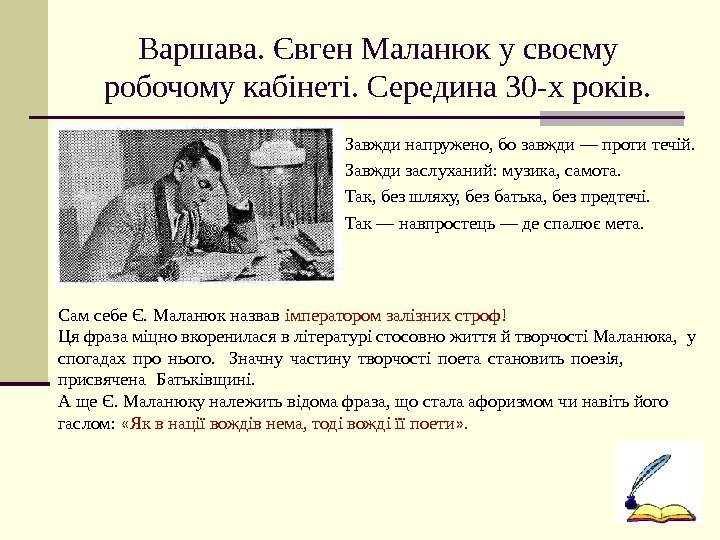 Варшава. Євген Маланюк у своєму робочому кабінеті. Середина 30-х років.

Завжди напружено, бо завжди — проти течій.
Завжди заслуханий: музика, самота.
Так, без шляху, без батька, без предтечі.
Так — навпростець — де спалює мета.

Сам себе Є. Маланюк назвав імператором залізних строф!
Ця фраза міцно вкоренилася в літературі стосовно життя й творчості Маланюка, у спогадах про нього. Значну частину творчості поета становить поезія, присвячена Батьківщині.
А ще Є. Маланюку належить відома фраза, що стала афоризмом чи навіть його гаслом: «Як в нації вождів нема, тоді вожді її поети».